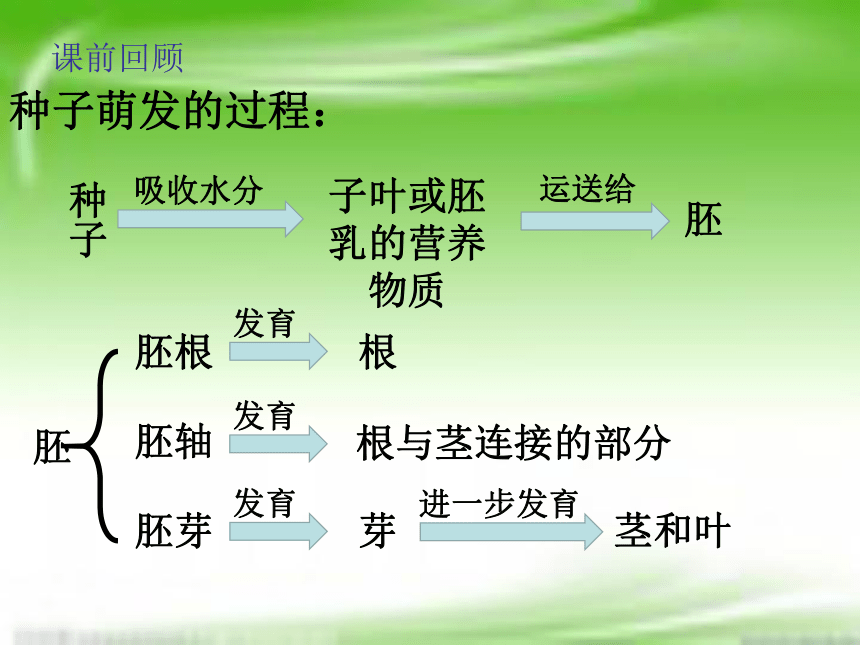 课前回顾

种子萌发的过程：

种子 吸收水分 子叶或胚乳的营养物质 运送给 胚

胚

胚根 发育 根

胚轴 发育 根与茎连接的部分

胚芽 发育 芽 进一步发育 茎和叶